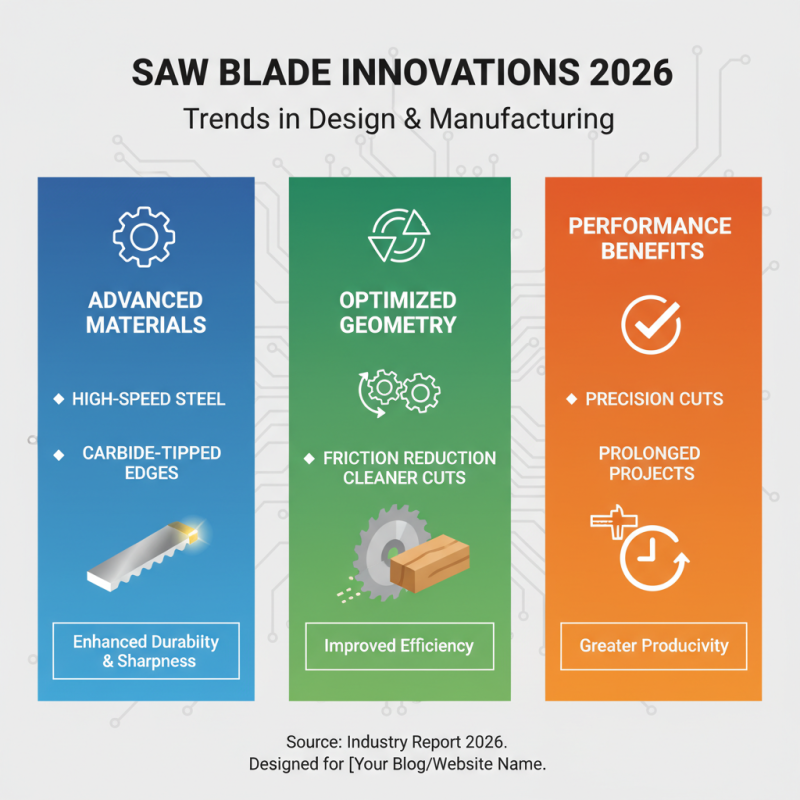 SAW BLADE INNOVATIONS 2026

Trends in Design & Manufacturing

ADVANCED MATERIALS

◆ HIGH-SPEED STEEL

◆ CARBIDE-TIPPED EDGES

Enhanced Durabiity & Sharpness

OPTIMIZED GEOMETRY

◆ FRICTION REDUCTION CLEANER CUTS

Improved Efficiency

PERFORMANCE BENEFITS

◆ PRECISION CUTS

PROLONGED PROJECTS

Greater Producivity

Source: Industry Report 2026.
Designed for [Your Blog/Website Name.